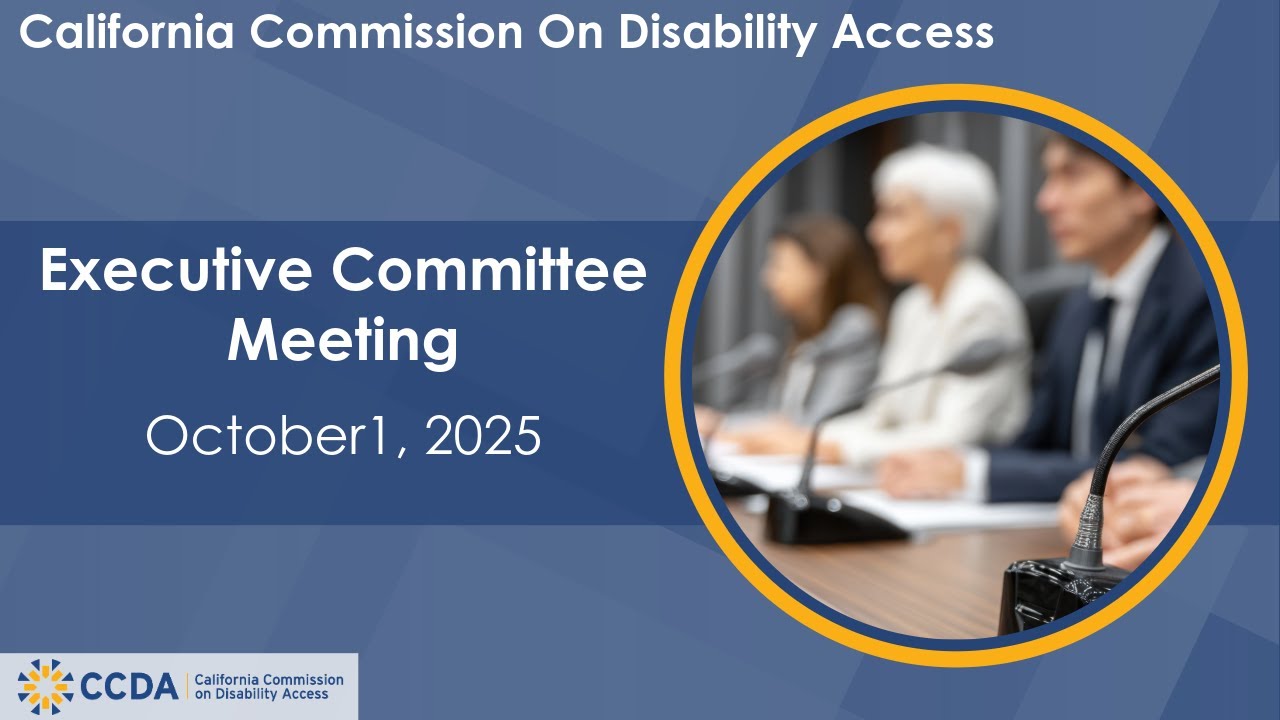 California Commission On Disability Access

Executive Committee Meeting

October1, 2025

CCDA California Commission on Disability Access